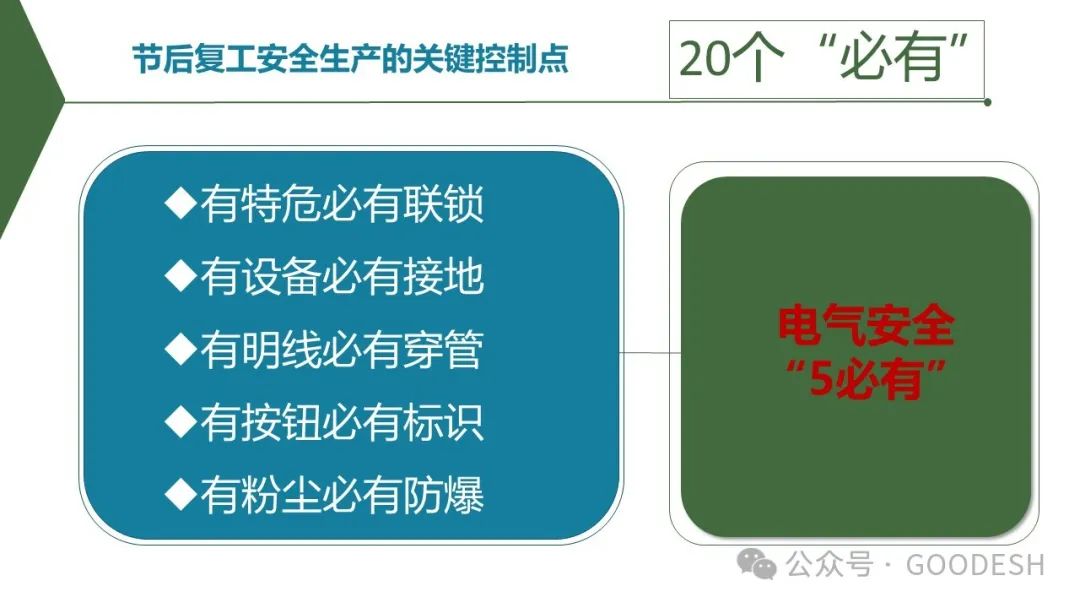 节后复工安全生产的关键控制点

20个“必有”

◆有特危必有联锁
◆有设备必有接地
◆有明线必有穿管
◆有按钮必有标识
◆有粉尘必有防爆

电气安全
“5必有”

公众号 · GOODESH